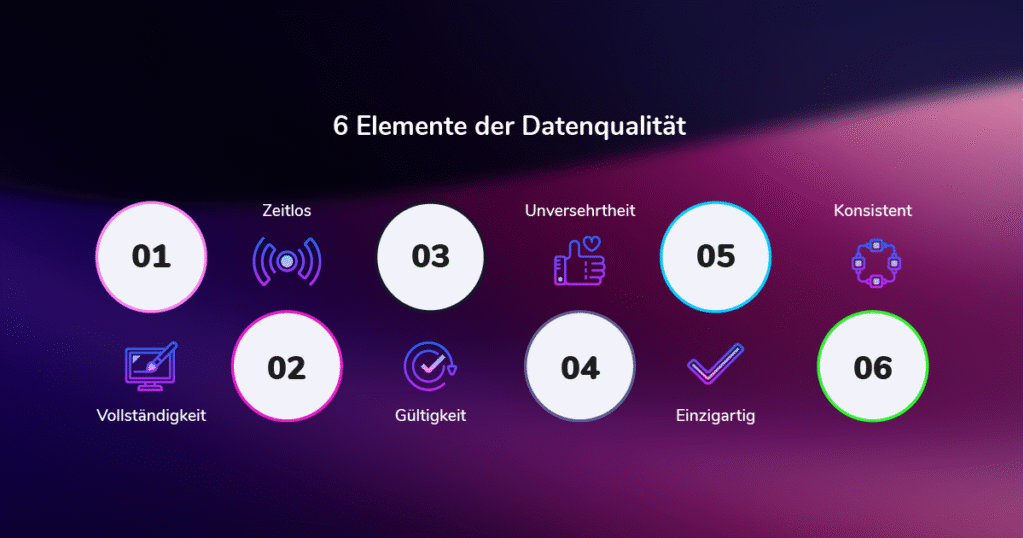 6 Elemente der Datenqualität

01

Vollständigkeit

Zeitlos

02

03

Gültigkeit

Unversehrtheit

04

05

Einzigartig

Konsistent

06